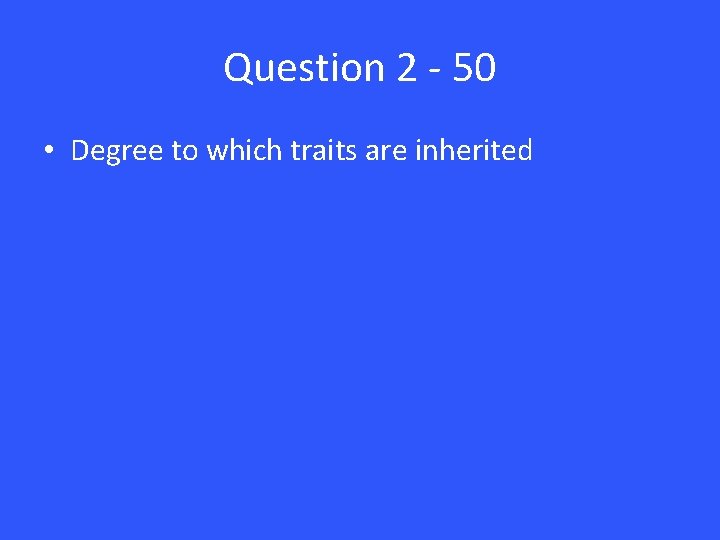 Question 2 - 50

• Degree to which traits are inherited